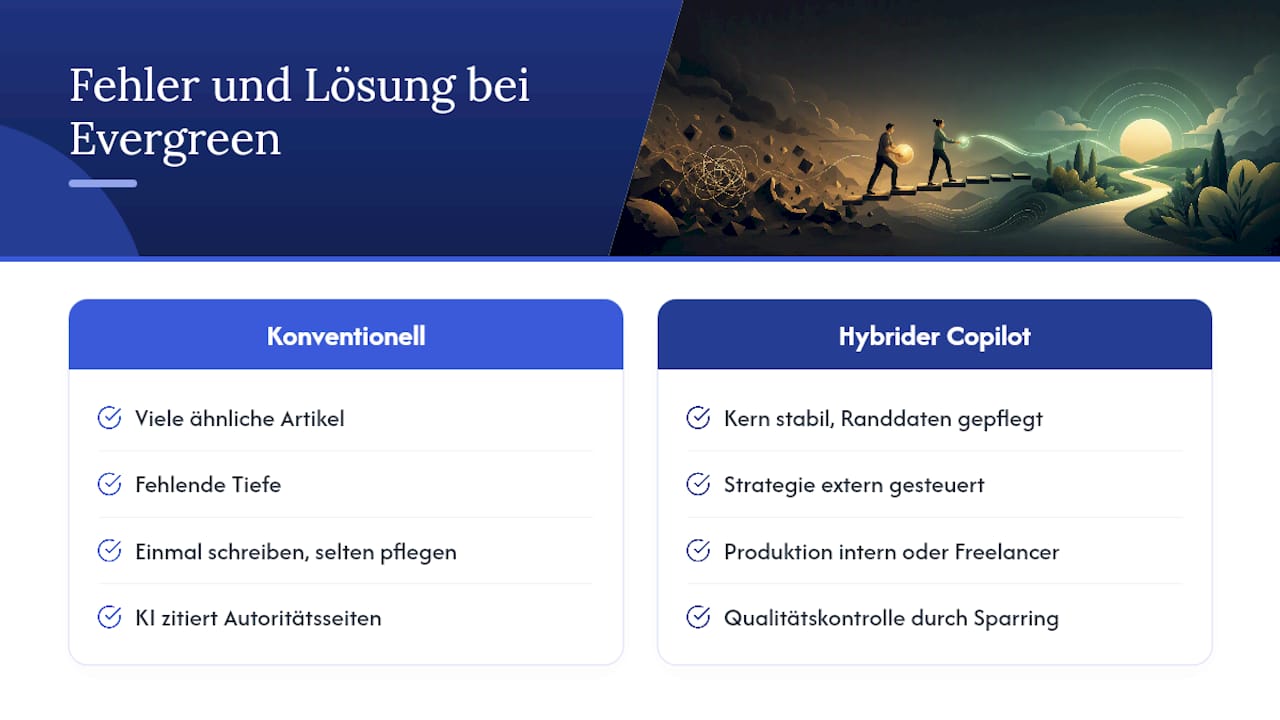 Fehler und Lösung bei Evergreen

Konventionell

Viele ähnliche Artikel

Fehlende Tiefe

Einmal schreiben, selten pflegen

KI zitiert Autoritätsseiten

Hybrider Copilot

Kern stabil, Randdaten gepflegt

Strategie extern gesteuert

Produktion intern oder Freelancer

Qualitätskontrolle durch Sparring